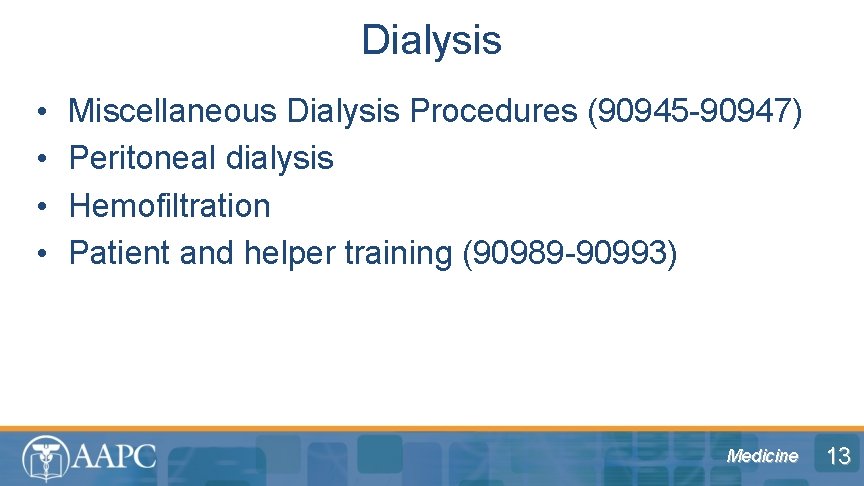 Dialysis

• Miscellaneous Dialysis Procedures (90945-90947)
• Peritoneal dialysis
• Hemofiltration
• Patient and helper training (90989-90993)

AAPC

Medicine 13